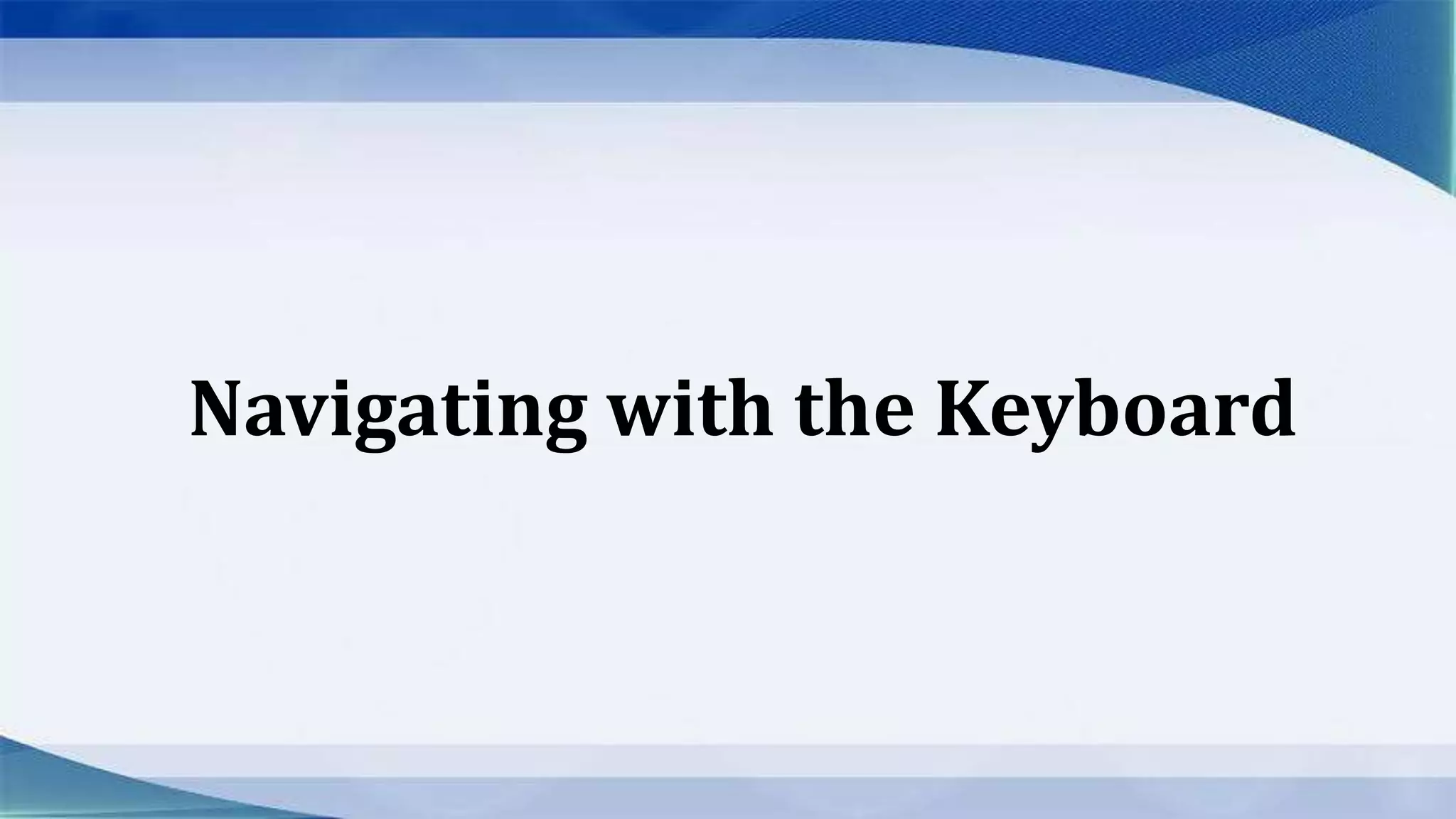 Navigating with the Keyboard